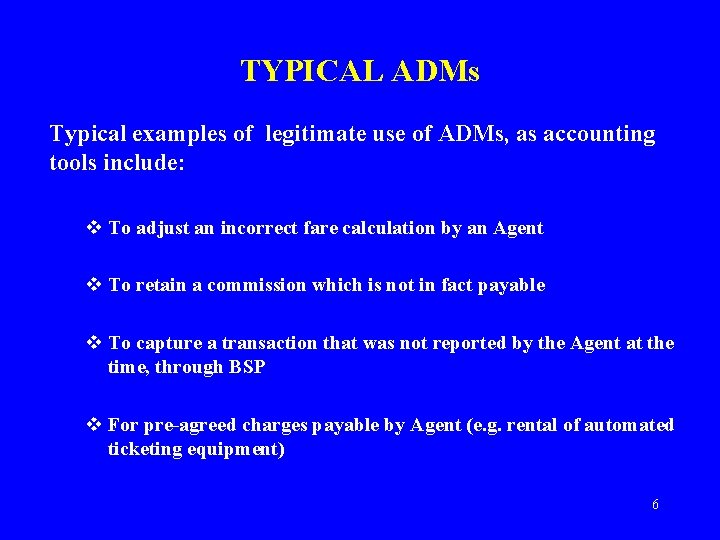 TYPICAL ADMs

Typical examples of legitimate use of ADMs, as accounting tools include:

❖ To adjust an incorrect fare calculation by an Agent

❖ To retain a commission which is not in fact payable

❖ To capture a transaction that was not reported by the Agent at the time, through BSP

❖ For pre-agreed charges payable by Agent (e.g. rental of automated ticketing equipment)

6